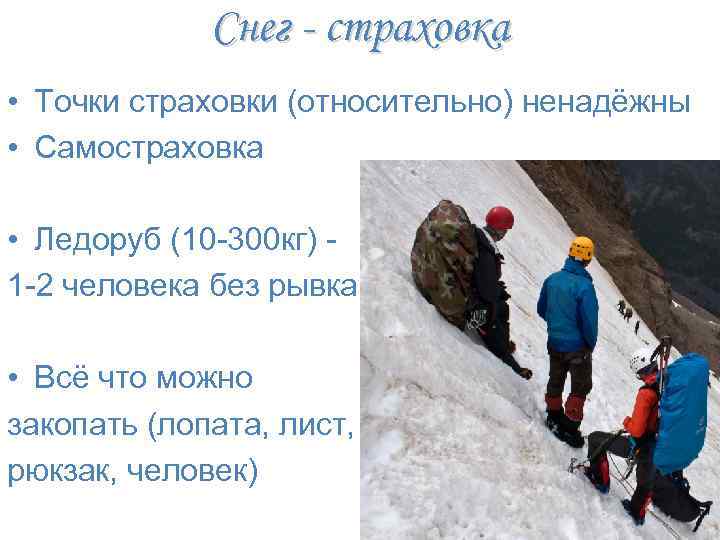 Снег - страховка

• Точки страховки (относительно) ненадёжны
• Самостраховка

• Ледоруб (10-300кг) -
1-2 человека без рывка

• Всё что можно закопать (лопата, лист, рюкзак, человек)